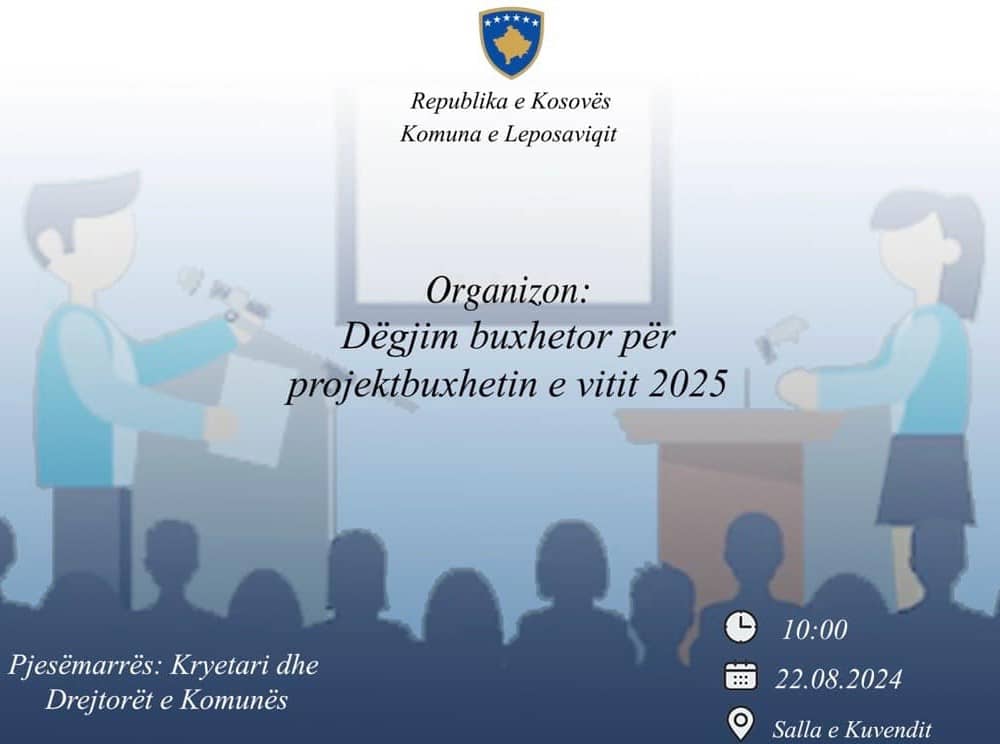 Republika e Kosovës
Komuna e Leposaviqit

Organizon:
Dëgjim buxhetor për projektbuxhetin e vitit 2025

Pjesëmarrës: Kryetari dhe Drejtorët e Komunës

10:00
22.08.2024
Salla e Kuvendit